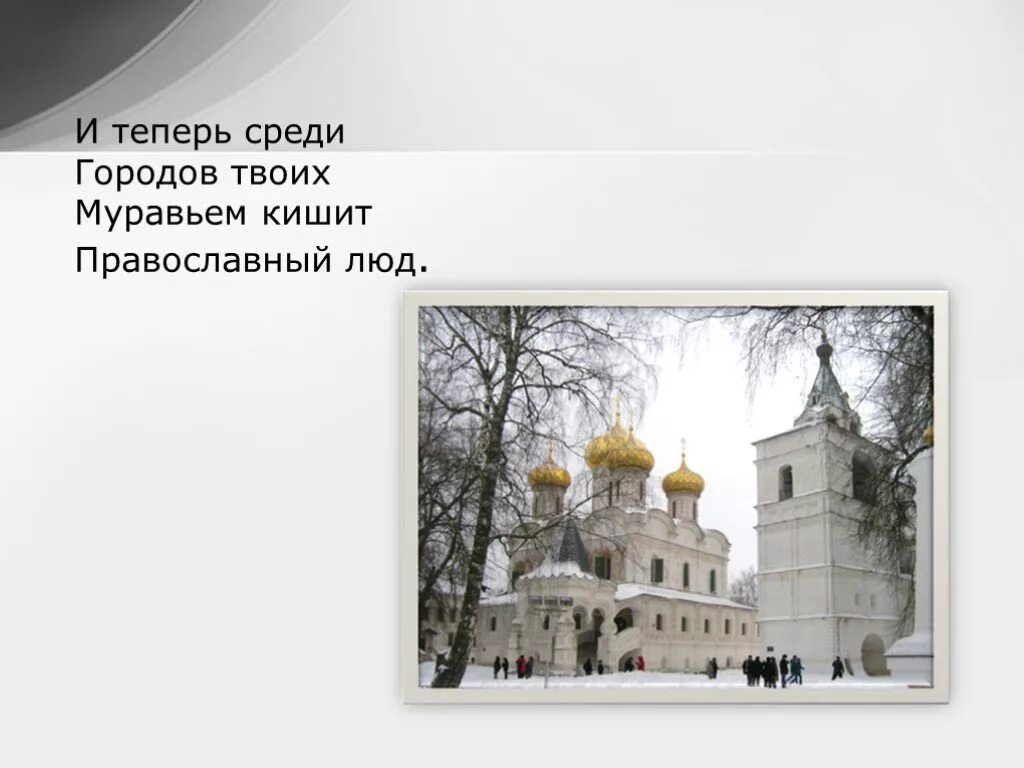 И теперь среди
Городов твоих
Муравьем кишит
Православный люд.